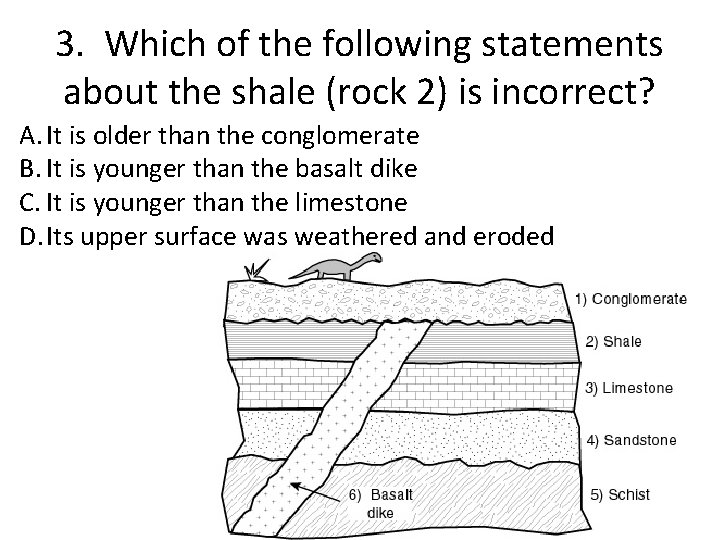 3. Which of the following statements about the shale (rock 2) is incorrect?

A. It is older than the conglomerate
B. It is younger than the basalt dike
C. It is younger than the limestone
D. Its upper surface was weathered and eroded

1) Conglomerate
2) Shale
3) Limestone
4) Sandstone
5) Schist
6) Basalt dike